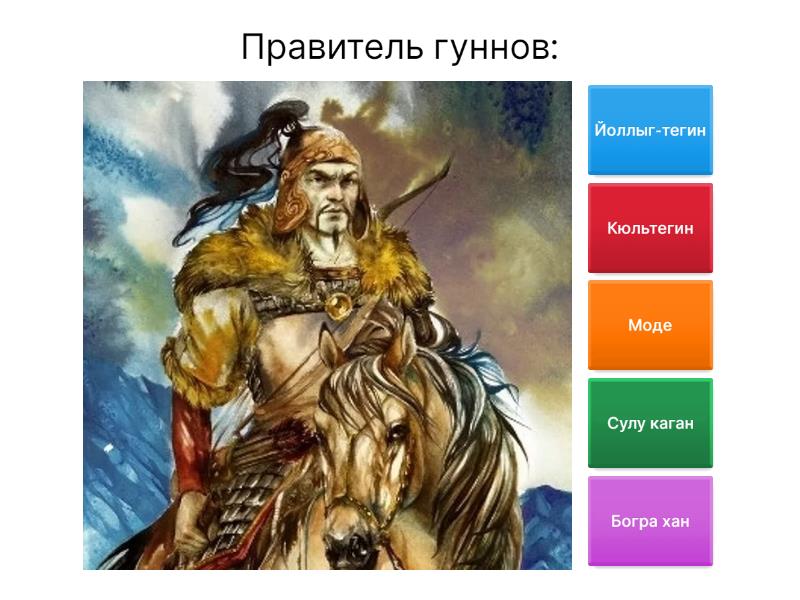 Правитель гуннов:

Йоллыг-тегин

Кюльтегин

Моде

Сулу каган

Богра хан